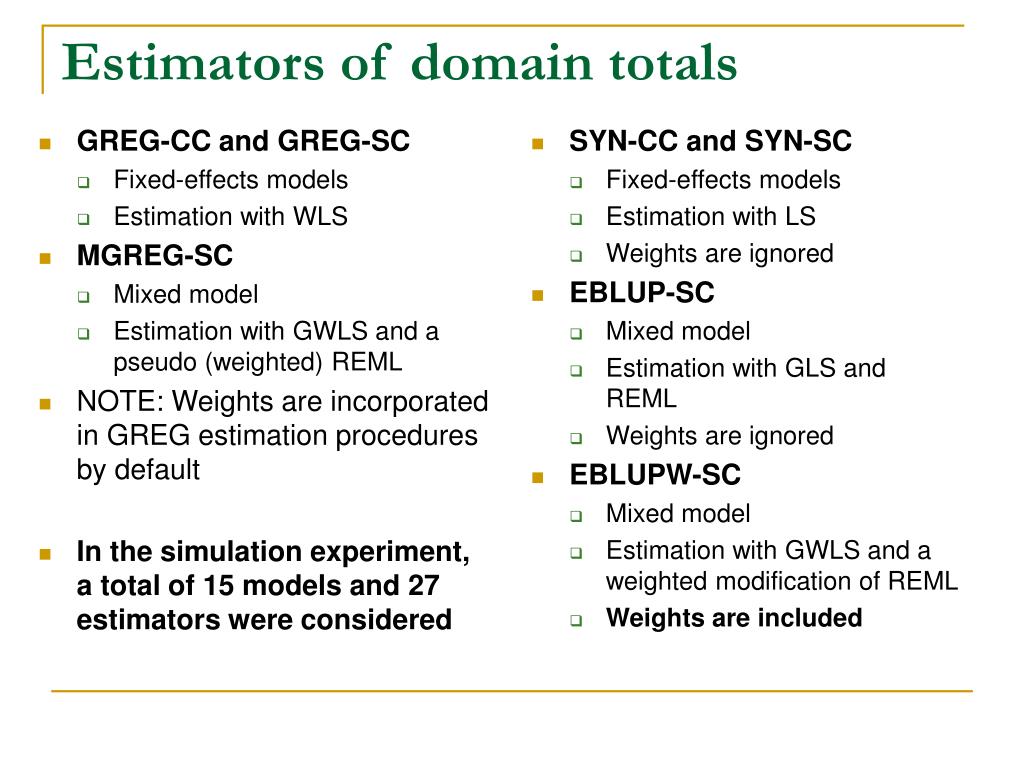 Estimators of domain totals

GREG-CC and GREG-SC
Fixed-effects models
Estimation with WLS
MGREG-SC
Mixed model
Estimation with GWLS and a pseudo (weighted) REML
NOTE: Weights are incorporated in GREG estimation procedures by default

In the simulation experiment, a total of 15 models and 27 estimators were considered

SYN-CC and SYN-SC
Fixed-effects models
Estimation with LS
Weights are ignored
EBLUP-SC
Mixed model
Estimation with GLS and REML
Weights are ignored
EBLUPW-SC
Mixed model
Estimation with GWLS and a weighted modification of REML
Weights are included